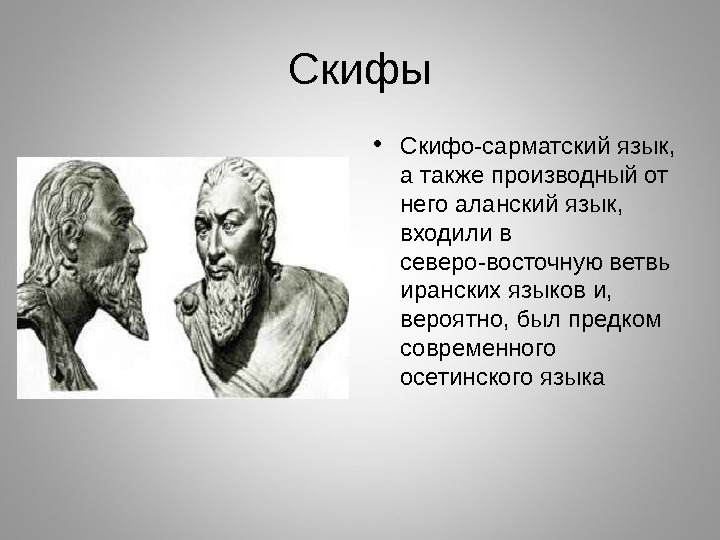 Скифы

• Скифо-сарматский язык, а также производный от него аланский язык, входили в северо-восточную ветвь иранских языков и, вероятно, был предком современного осетинского языка